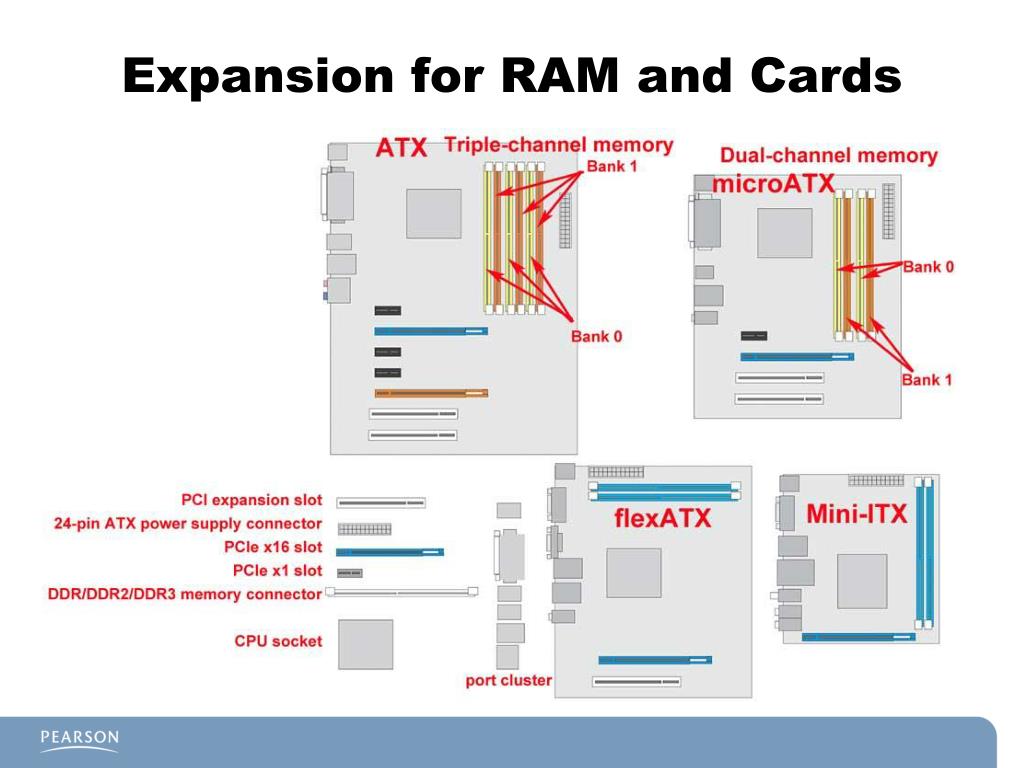 Expansion for RAM and Cards

ATX Triple-channel memory

Bank 1

Bank 0

Dual-channel memory

microATX

Bank 0

Bank 1

PCI expansion slot

24-pin ATX power supply connector

PCIe x16 slot

PCIe x1 slot

DDR/DDR2/DDR3 memory connector

CPU socket

port cluster

flexATX

Mini-ITX

PEARSON